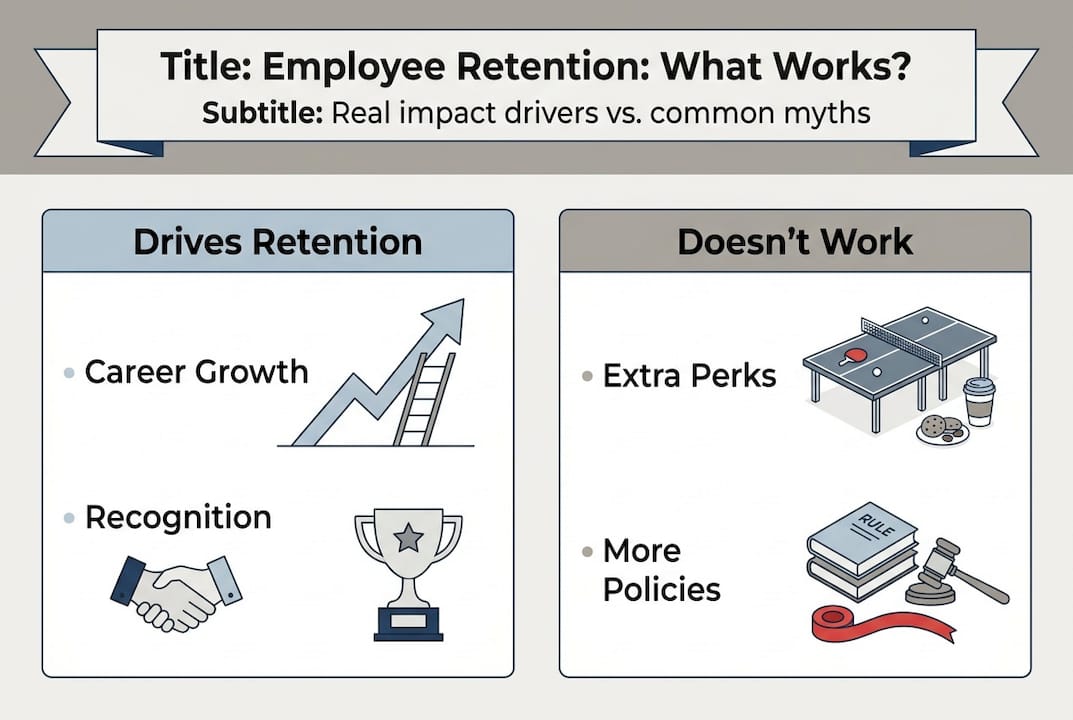 Title: Employee Retention: What Works?
Subtitle: Real impact drivers vs. common myths

Drives Retention

• Career Growth

• Recognition

Doesn't Work

• Extra Perks

• More Policies

RULE